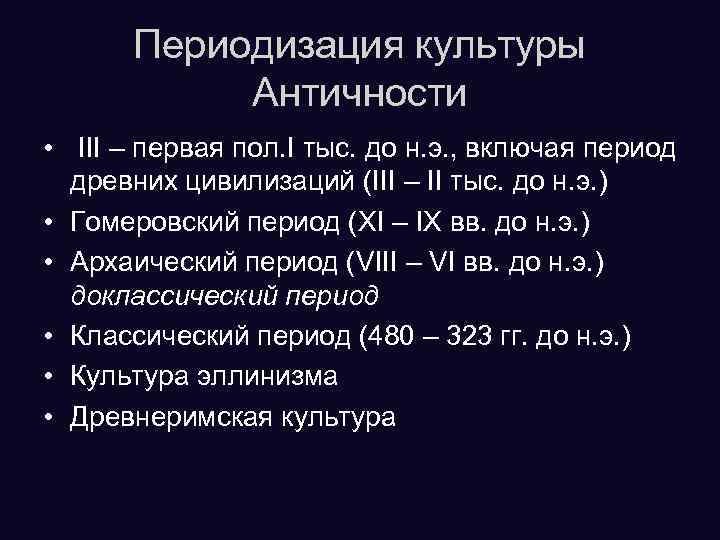 Периодизация культуры Античности

• III – первая пол.I тыс. до н.э., включая период древних цивилизаций (III – II тыс. до н.э.)
• Гомеровский период (XI – IX вв. до н.э.)
• Архаический период (VIII – VI вв. до н.э.) доклассический период
• Классический период (480 – 323 гг. до н.э.)
• Культура эллинизма
• Древнеримская культура